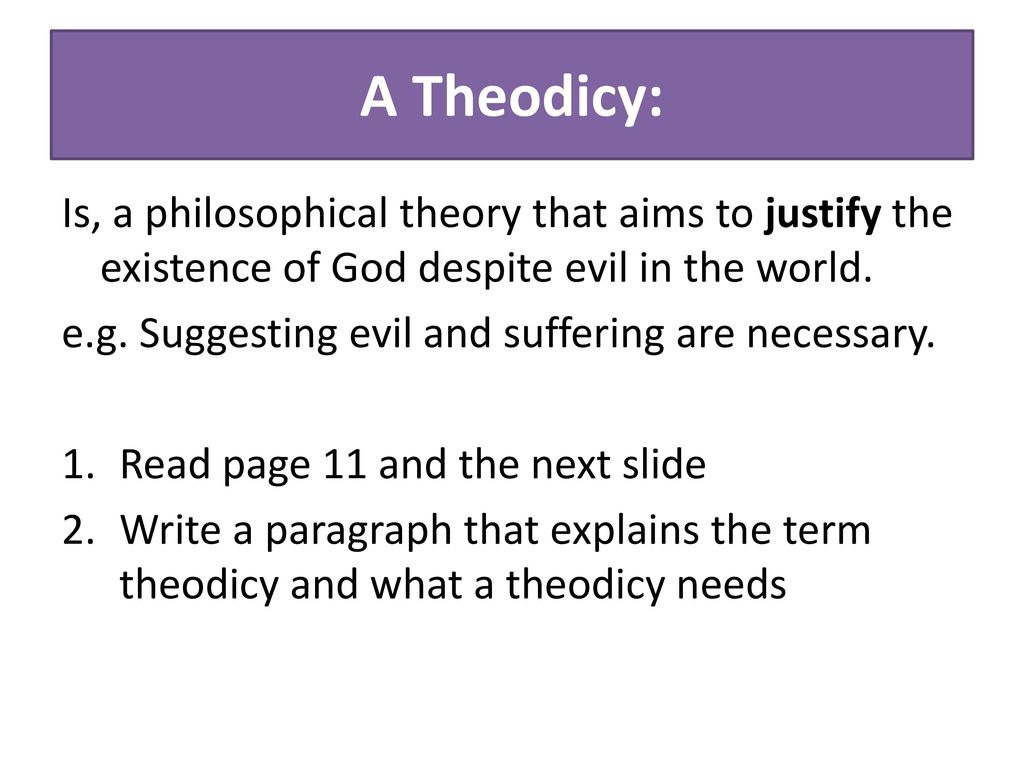 A Theodicy:

Is, a philosophical theory that aims to justify the existence of God despite evil in the world.
e.g. Suggesting evil and suffering are necessary.

1. Read page 11 and the next slide
2. Write a paragraph that explains the term theodicy and what a theodicy needs